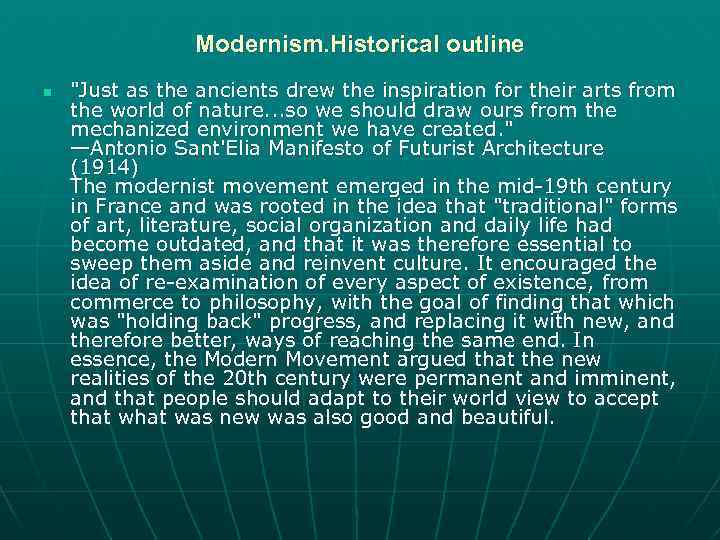 Modernism.Historical outline

"Just as the ancients drew the inspiration for their arts from the world of nature...so we should draw ours from the mechanized environment we have created."
—Antonio Sant'Elia Manifesto of Futurist Architecture (1914)
The modernist movement emerged in the mid-19th century in France and was rooted in the idea that "traditional" forms of art, literature, social organization and daily life had become outdated, and that it was therefore essential to sweep them aside and reinvent culture. It encouraged the idea of re-examination of every aspect of existence, from commerce to philosophy, with the goal of finding that which was "holding back" progress, and replacing it with new, and therefore better, ways of reaching the same end. In essence, the Modern Movement argued that the new realities of the 20th century were permanent and imminent, and that people should adapt to their world view to accept that what was new was also good and beautiful.